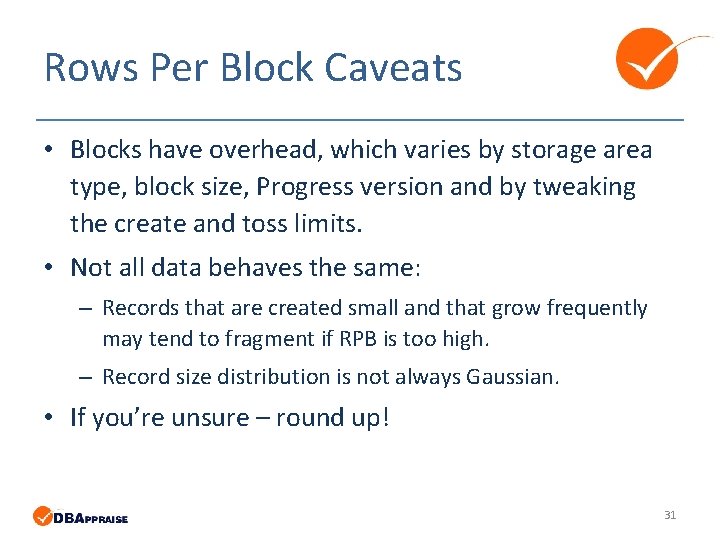 Rows Per Block Caveats

• Blocks have overhead, which varies by storage area type, block size, Progress version and by tweaking the create and toss limits.

• Not all data behaves the same:

– Records that are created small and that grow frequently may tend to fragment if RPB is too high.

– Record size distribution is not always Gaussian.

• If you're unsure – round up!

DBAPPRAISE

31